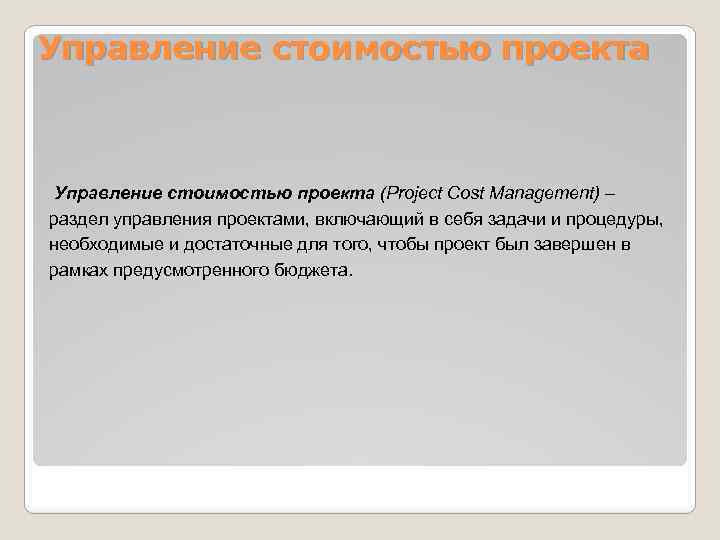 Управление стоимостью проекта

Управление стоимостью проекта (Project Cost Management) – раздел управления проектами, включающий в себя задачи и процедуры, необходимые и достаточные для того, чтобы проект был завершен в рамках предусмотренного бюджета.